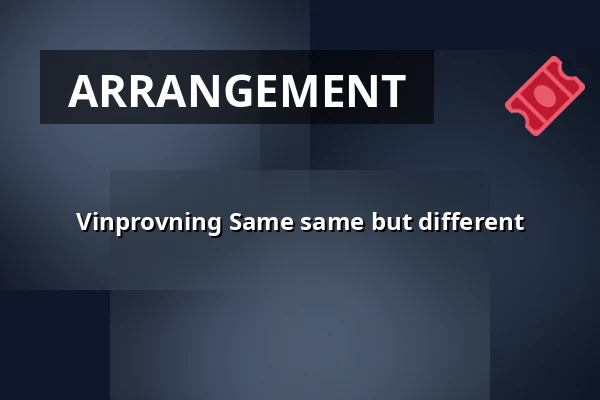 ARRANGEMENT

Vinprovning Same same but different